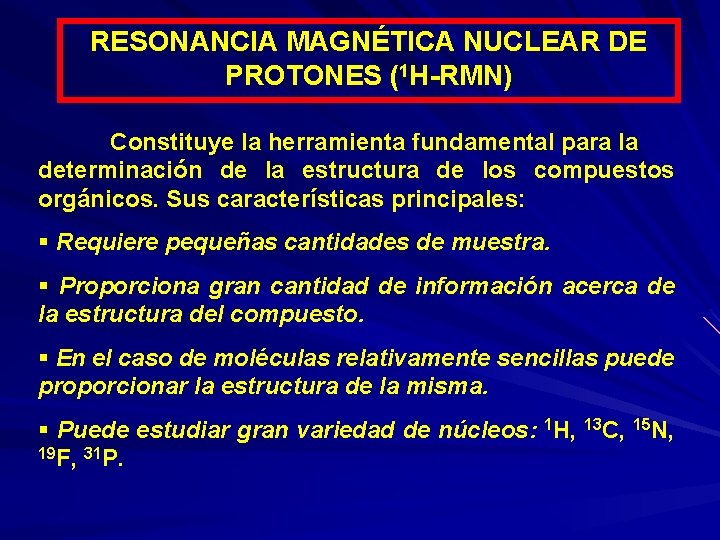 RESONANCIA MAGNÉTICA NUCLEAR DE PROTONES ($^1$H-RMN)

Constituye la herramienta fundamental para la determinación de la estructura de los compuestos orgánicos. Sus características principales:

▪ Requiere pequeñas cantidades de muestra.

▪ Proporciona gran cantidad de información acerca de la estructura del compuesto.

▪ En el caso de moléculas relativamente sencillas puede proporcionar la estructura de la misma.

▪ Puede estudiar gran variedad de núcleos: $^1$H, $^{13}$C, $^{15}$N, $^{19}$F, $^{31}$P.